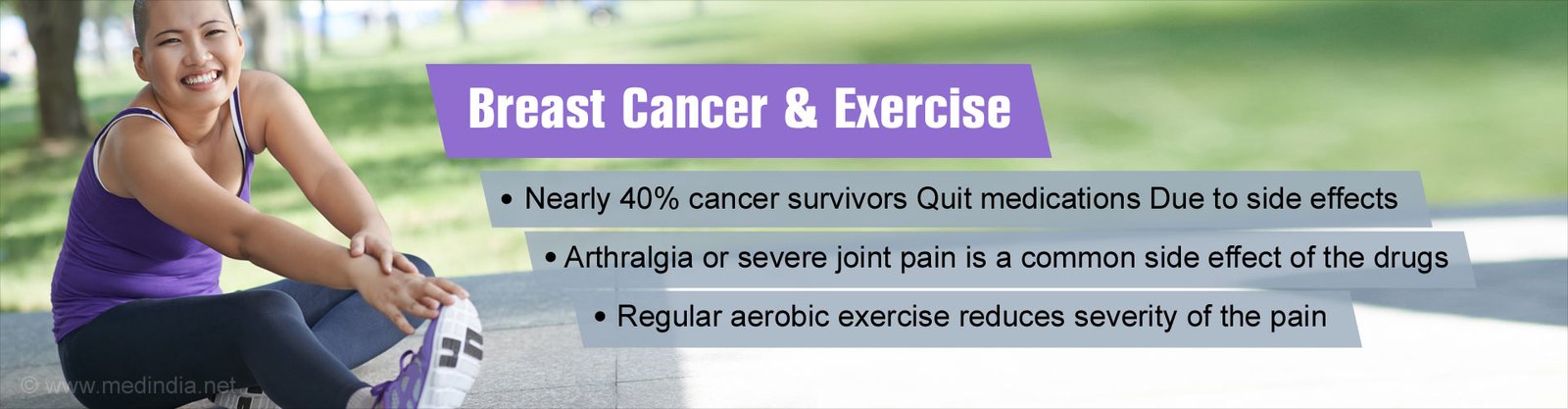 Breast Cancer & Exercise

• Nearly 40% cancer survivors Quit medications Due to side effects

• Arthralgia or severe joint pain is a common side effect of the drugs

• Regular aerobic exercise reduces severity of the pain

© www.medindia.net